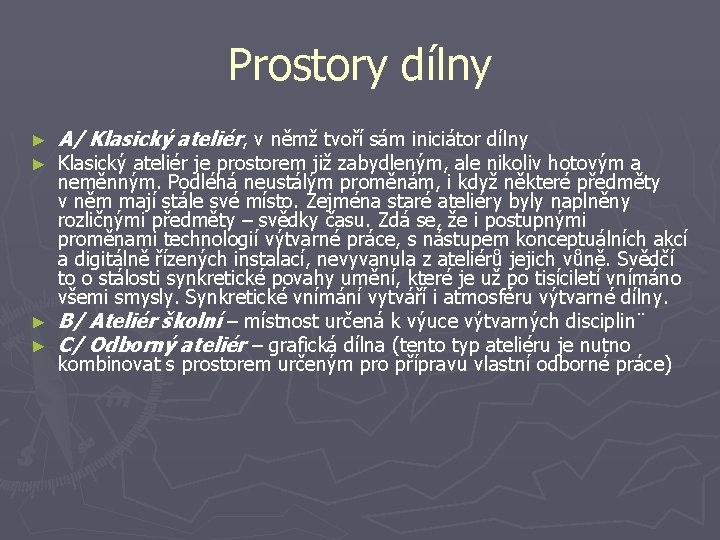 Prostory dílny

► A/ Klasický ateliér, v němž tvoří sám iniciátor dílny
► Klasický ateliér je prostorem již zabydleným, ale nikoliv hotovým a neměnným. Podléhá neustálým proměnám, i když některé předměty v něm mají stále své místo. Zejména staré ateliéry byly naplněny rozličnými předměty – svědky času. Zdá se, že i postupnými proměnami technologií výtvarné práce, s nástupem konceptuálních akcí a digitálně řízených instalací, nevyvanula z ateliérů jejich vůně. Svědčí to o stálosti synkretické povahy umění, které je už po tisíciletí vnímáno všemi smysly. Synkretické vnímání vytváří i atmosféru výtvarné dílny.
► B/ Ateliér školní – místnost určená k výuce výtvarných disciplin¨
► C/ Odborný ateliér – grafická dílna (tento typ ateliéru je nutno kombinovat s prostorem určeným pro přípravu vlastní odborné práce)